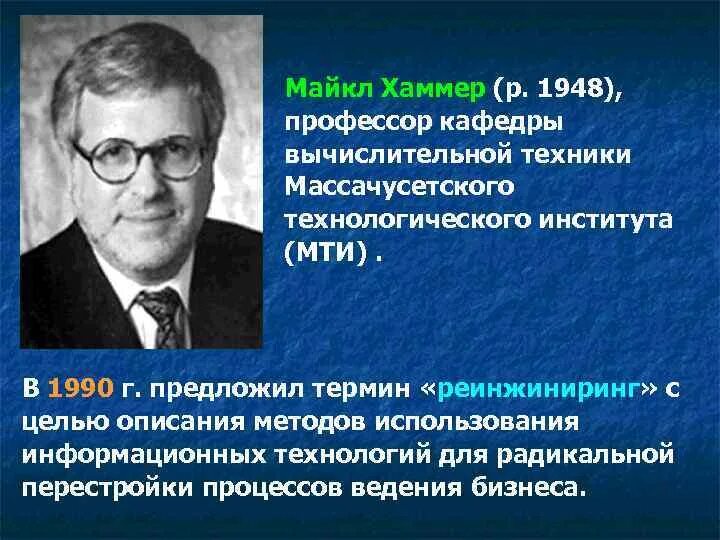 Майкл Хаммер (р. 1948), профессор кафедры вычислительной техники Массачусетского технологического института (МТИ) .

В 1990 г. предложил термин «реинжиниринг» с целью описания методов использования информационных технологий для радикальной перестройки процессов ведения бизнеса.